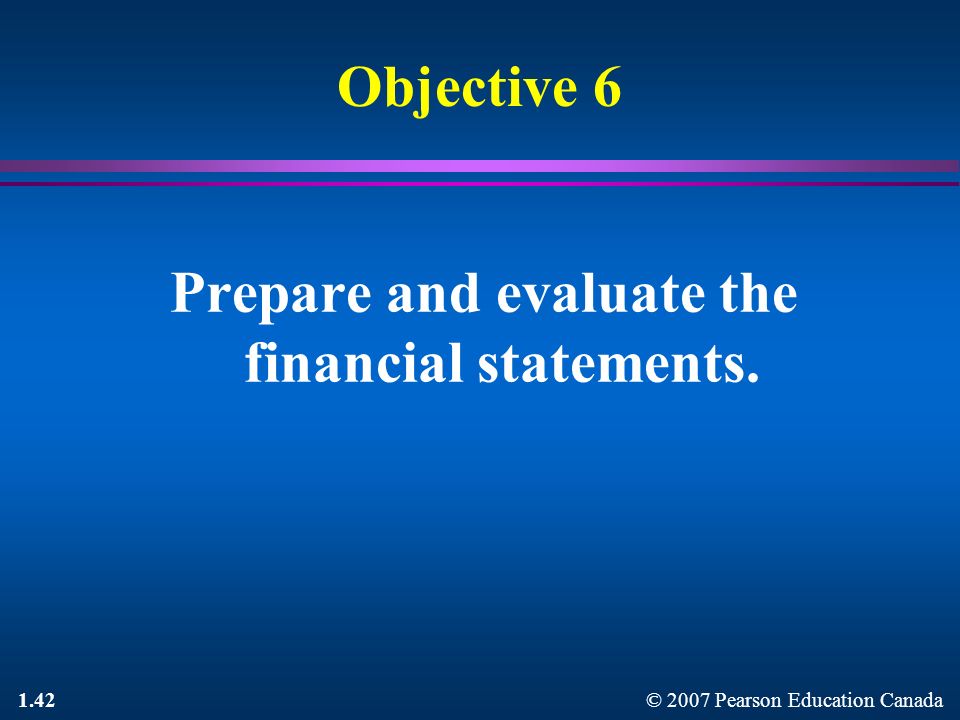 Objective 6

Prepare and evaluate the financial statements.

1.42

© 2007 Pearson Education Canada